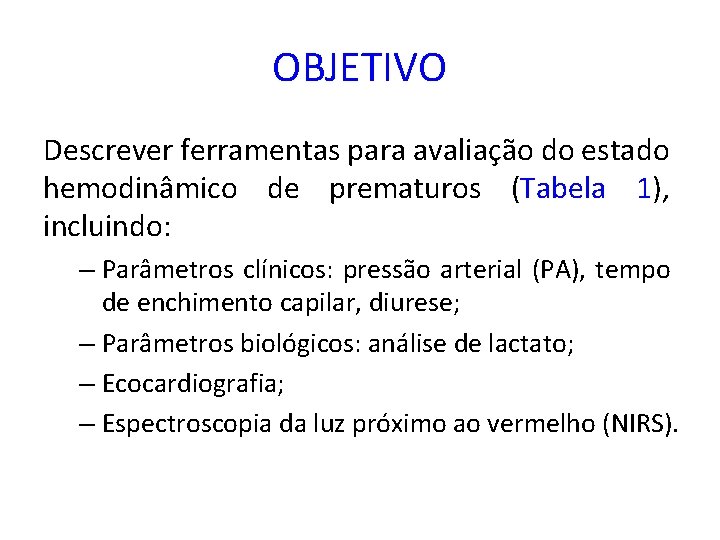 OBJETIVO

Descrever ferramentas para avaliação do estado hemodinâmico de prematuros (Tabela 1), incluindo:

– Parâmetros clínicos: pressão arterial (PA), tempo de enchimento capilar, diurese;

– Parâmetros biológicos: análise de lactato;

– Ecocardiografia;

– Espectroscopia da luz próximo ao vermelho (NIRS).